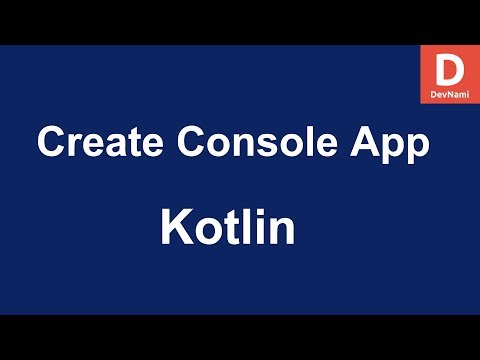 D
DevNami

Create Console App

Kotlin